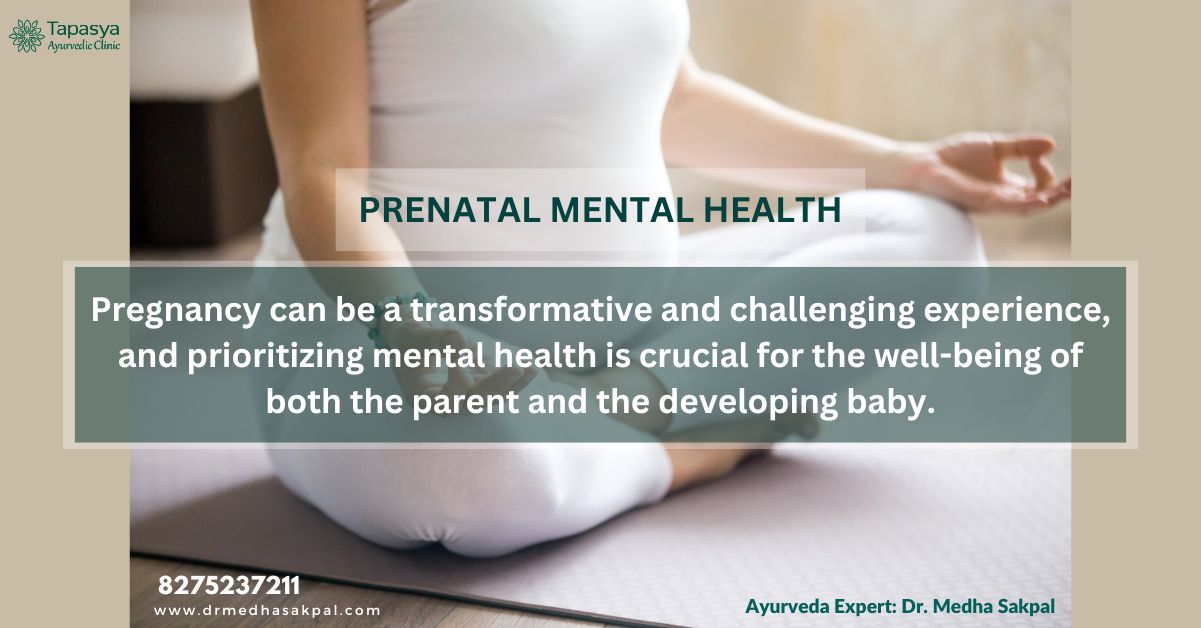 Tapasya
Ayurvedic Clinic

PRENATAL MENTAL HEALTH

Pregnancy can be a transformative and challenging experience, and prioritizing mental health is crucial for the well-being of both the parent and the developing baby.

8275237211
www.drmedhasakpal.com

Ayurveda Expert: Dr. Medha Sakpal